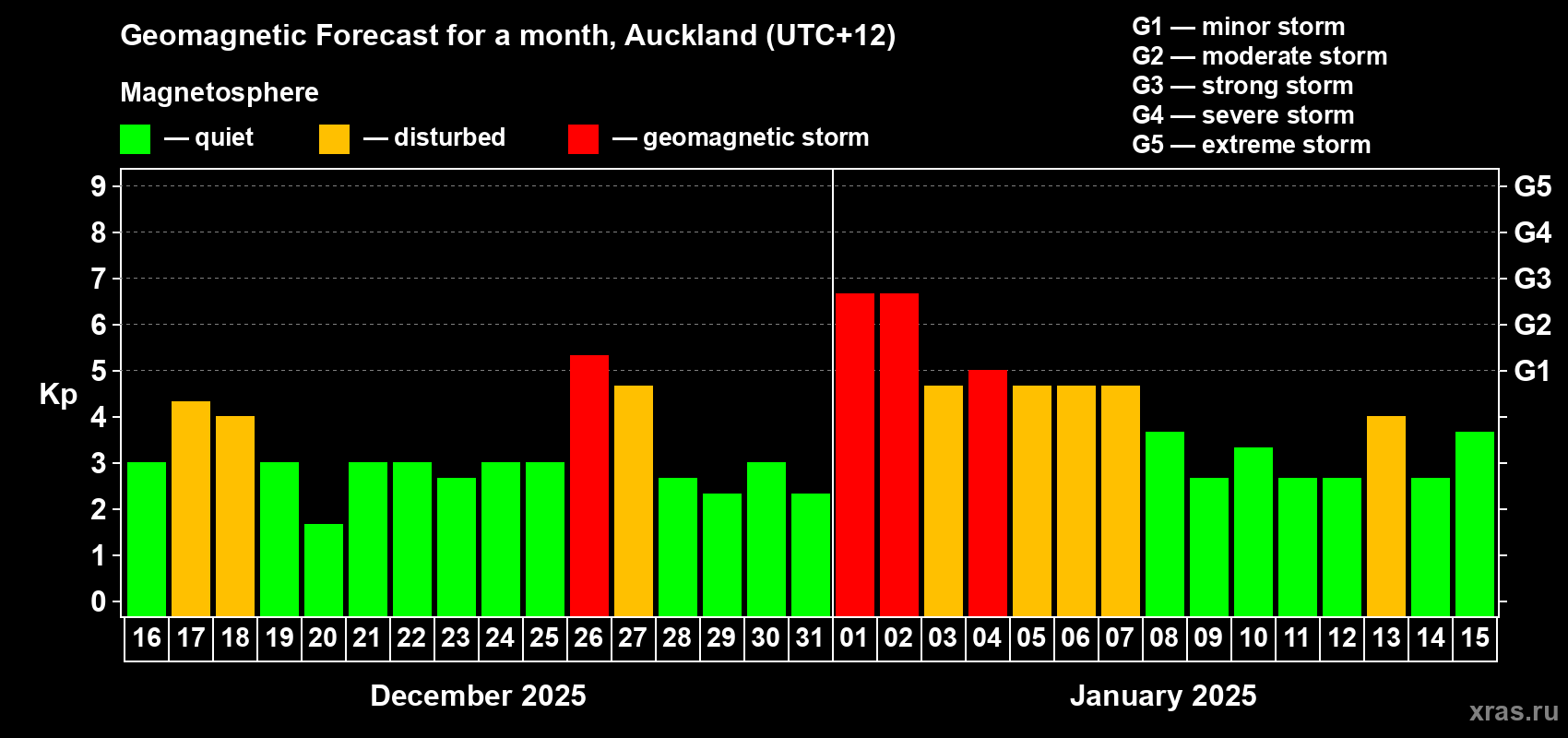 Geomagnetic Forecast for a month, Auckland (UTC+12)

Magnetosphere

— quiet — disturbed — geomagnetic storm

G1 — minor storm
G2 — moderate storm
G3 — strong storm
G4 — severe storm
G5 — extreme storm

Kp

9
8
7
6
5
4
3
2
1
0

G5
G4
G3
G2
G1

16 17 18 19 20 21 22 23 24 25 26 27 28 29 30 31 01 02 03 04 05 06 07 08 09 10 11 12 13 14 15

December 2025

January 2025

xras.ru